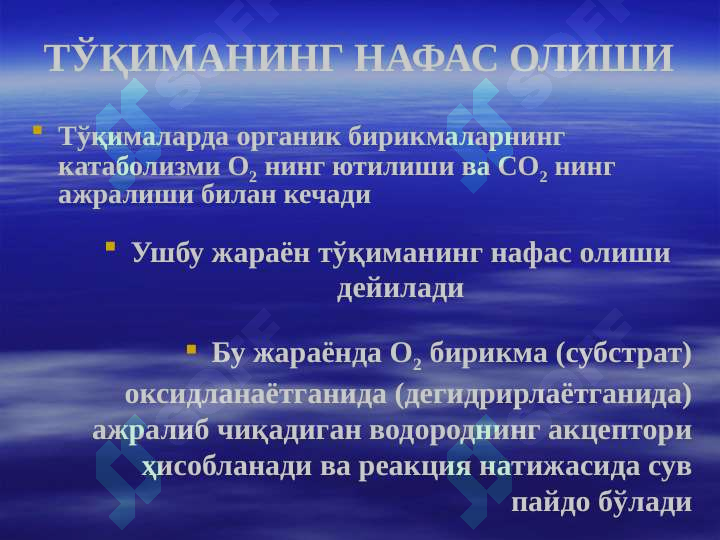 ТЎҚИМАНИНГ НАФАС ОЛИШИ

Тўқималарда органик бирикмаларнинг катаболизми $O_2$ нинг ютилиши ва $CO_2$ нинг ажралиши билан кечади

Ушбу жараён тўқиманинг нафас олиши дейилади

Бу жараёнда $O_2$ бирикма (субстрат) оксидланаётганида (дегидрирлаётганида) ажралиб чиқадиган водороднинг акцептори ҳисобланади ва реакция натижасида сув пайдо бўлади